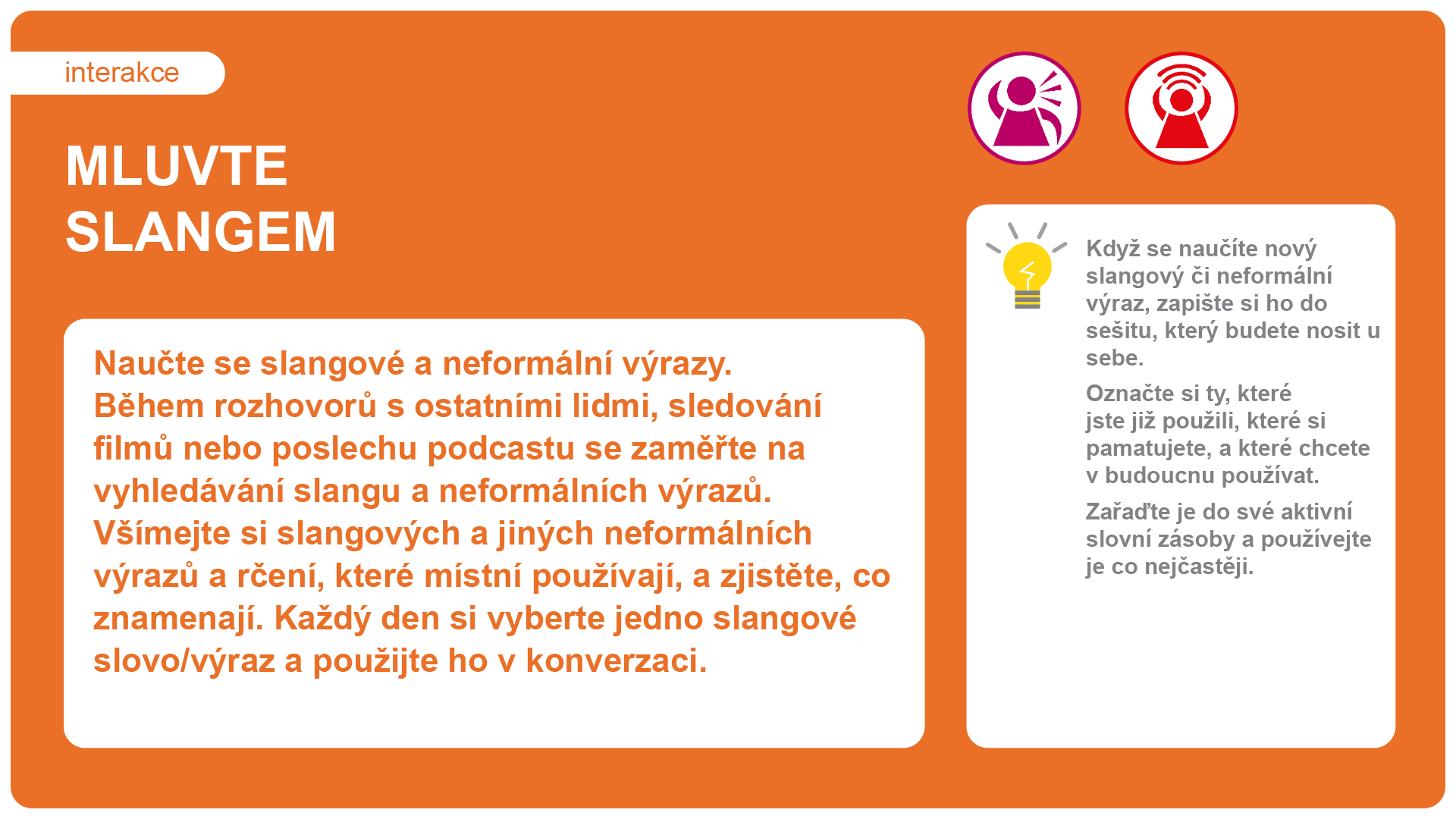 interakce

MLUVTE SLANGEM

Naučte se slangové a neformální výrazy. Během rozhovorů s ostatními lidmi, sledování filmů nebo poslechu podcastu se zaměřte na vyhledávání slangu a neformálních výrazů. Všímejte si slangových a jiných neformálních výrazů a rčení, které místní používají, a zjistěte, co znamenají. Každý den si vyberte jedno slangové slovo/výraz a použijte ho v konverzaci.

Když se naučíte nový slangový či neformální výraz, zapište si ho do sešitu, který budete nosit u sebe.

Označte si ty, které jste již použili, které si pamatujete, a které chcete v budoucnu používat.

Zařaďte je do své aktivní slovní zásoby a používejte je co nejčastěji.